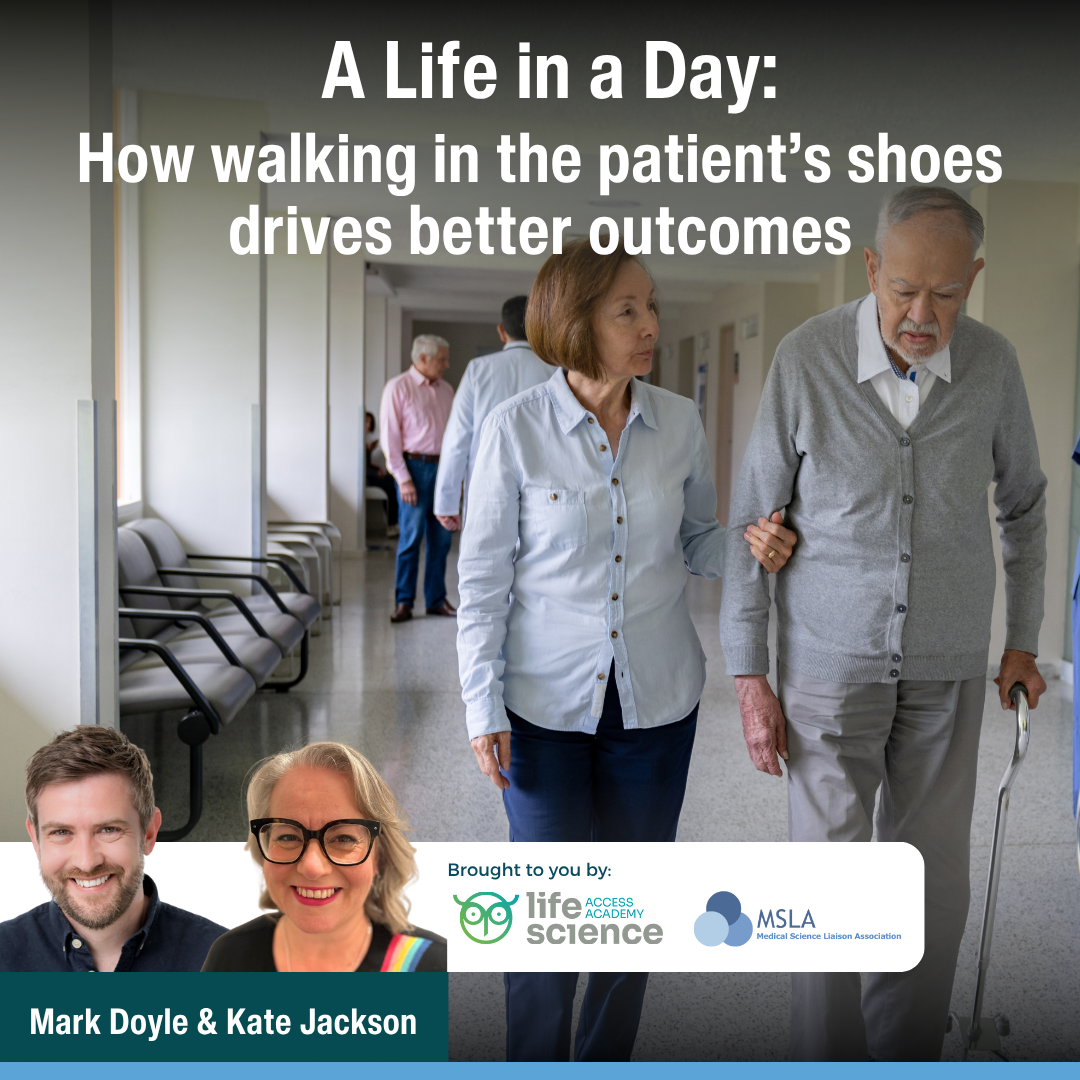 A Life in a Day:
How walking in the patient's shoes drives better outcomes

Brought to you by:

life science ACCESS ACADEMY

MSLA Medical Science Liaison Association

Mark Doyle & Kate Jackson